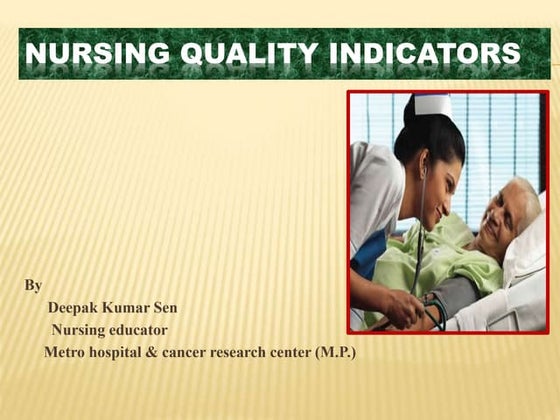 NURSING QUALITY INDICATORS

By
Deepak Kumar Sen
Nursing educator
Metro hospital & cancer research center (M.P.)